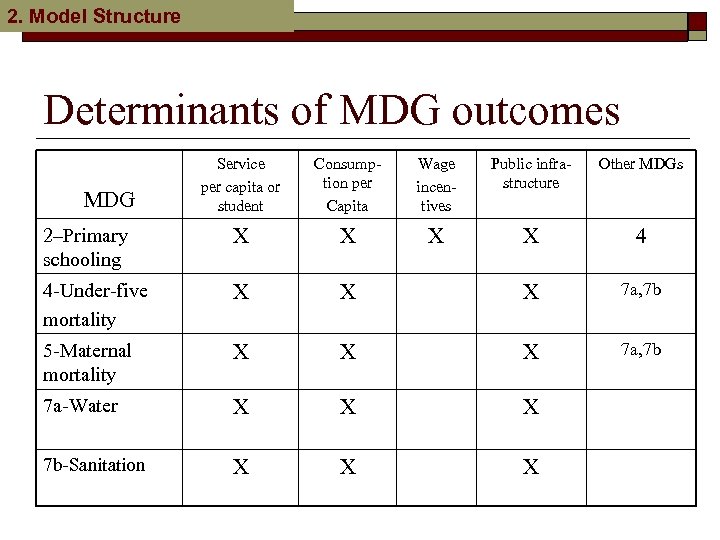 2. Model Structure

Determinants of MDG outcomes

| MDG | Service per capita or student | Consumption per Capita | Wage incentives | Public infrastructure | Other MDGs |
|---|---|---|---|---|---|
| 2–Primary schooling | X | X | X | X | 4 |
| 4-Under-five mortality | X | X | | X | 7a,7b |
| 5-Maternal mortality | X | X | | X | 7a,7b |
| 7a-Water | X | X | | X | |
| 7b-Sanitation | X | X | | X | |